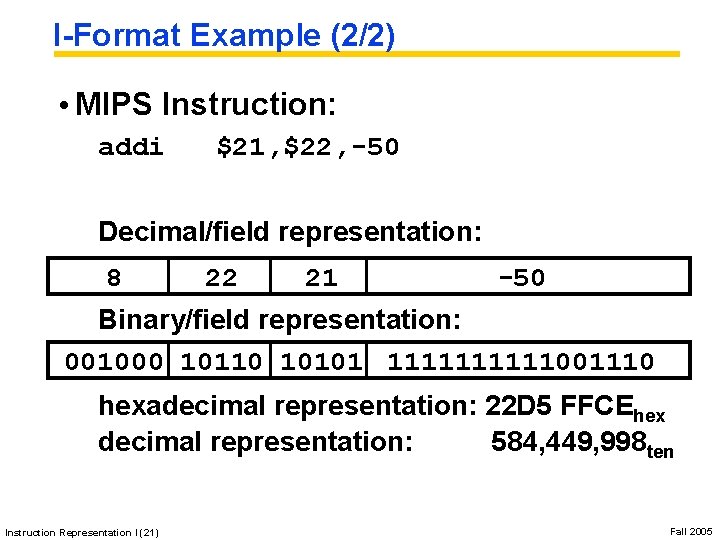 I-Format Example (2/2)

• MIPS Instruction:

addi $21,$22,-50

Decimal/field representation:

| 8 | 22 | 21 | -50 |
|---|---|---|---|

Binary/field representation:

| 001000 | 10110 | 10101 | 1111111111001110 |
|---|---|---|---|

hexadecimal representation: 22D5 FFCE$_{hex}$

decimal representation: 584,449,998$_{ten}$

Instruction Representation I(21)

Fall 2005